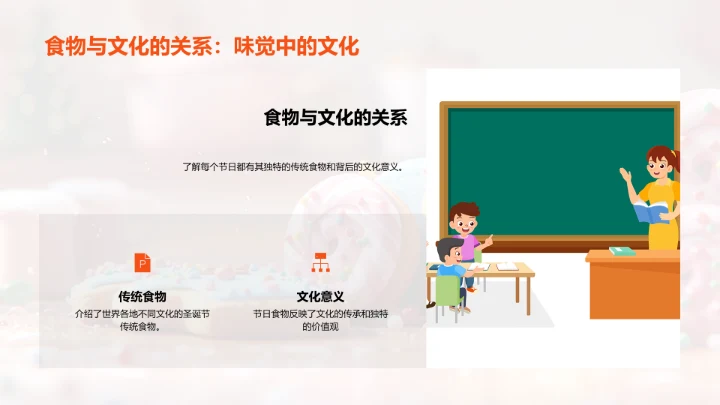 食物与文化的关系：味觉中的文化

食物与文化的关系

了解每个节日都有其独特的传统食物和背后的文化意义。

传统食物

介绍了世界各地不同文化的圣诞节传统食物。

文化意义

节日食物反映了文化的传承和独特的价值观